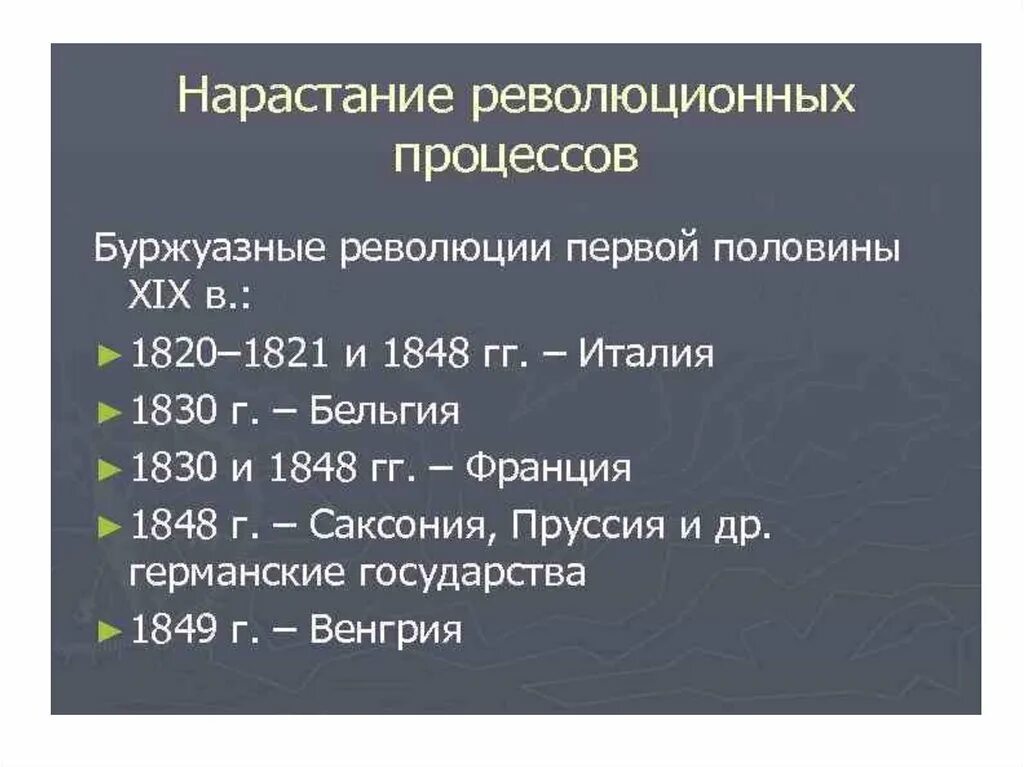 Нарастание революционных процессов

Буржуазные революции первой половины XIX в.:

► 1820–1821 и 1848 гг. – Италия

► 1830 г. – Бельгия

► 1830 и 1848 гг. – Франция

► 1848 г. – Саксония, Пруссия и др. германские государства

► 1849 г. – Венгрия